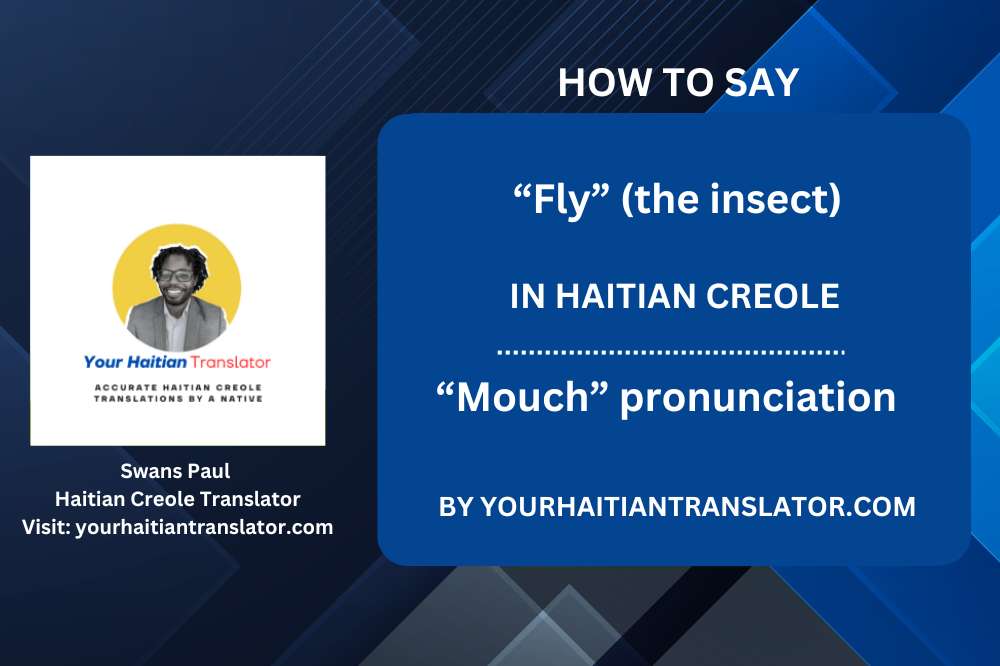 Your Haitian Translator
ACCURATE HAITIAN CREOLE TRANSLATIONS BY A NATIVE

Swans Paul
Haitian Creole Translator
Visit: yourhaitiantranslator.com

HOW TO SAY

“Fly” (the insect)

IN HAITIAN CREOLE

“Mouch” pronunciation

BY YOURHAITIANTRANSLATOR.COM